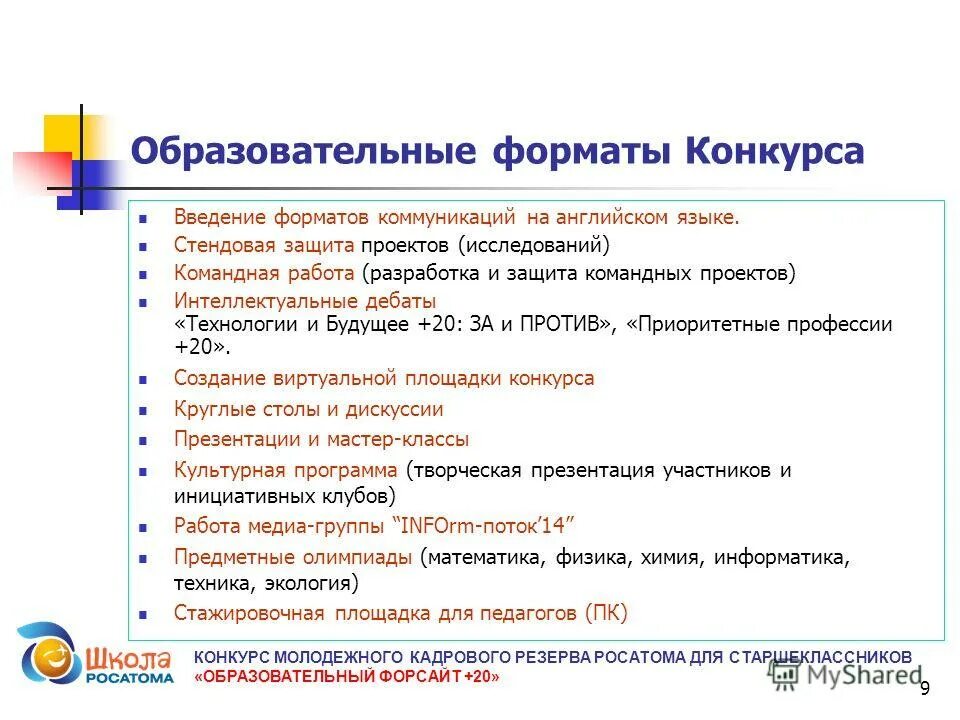 Образовательные форматы Конкурса

- Введение форматов коммуникаций на английском языке.
- Стендовая защита проектов (исследований)
- Командная работа (разработка и защита командных проектов)
- Интеллектуальные дебаты «Технологии и Будущее +20: ЗА и ПРОТИВ», «Приоритетные профессии +20».
- Создание виртуальной площадки конкурса
- Круглые столы и дискуссии
- Презентации и мастер-классы
- Культурная программа (творческая презентация участников и инициативных клубов)
- Работа медиа-группы "INFOrm-поток'14"
- Предметные олимпиады (математика, физика, химия, информатика, техника, экология)
- Стажировочная площадка для педагогов (ПК)

Школа РОСАТОМА

КОНКУРС МОЛОДЕЖНОГО КАДРОВОГО РЕЗЕРВА РОСАТОМА ДЛЯ СТАРШЕКЛАССНИКОВ «ОБРАЗОВАТЕЛЬНЫЙ ФОРСАЙТ +20»

MyShared

9